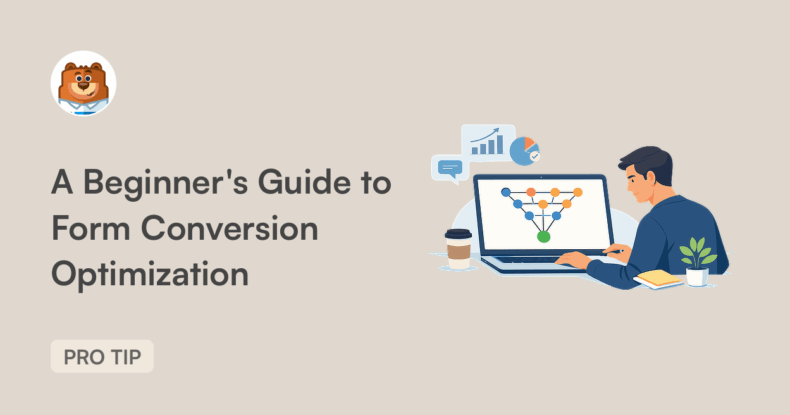 A Beginner's Guide to Form Conversion Optimization

PRO TIP